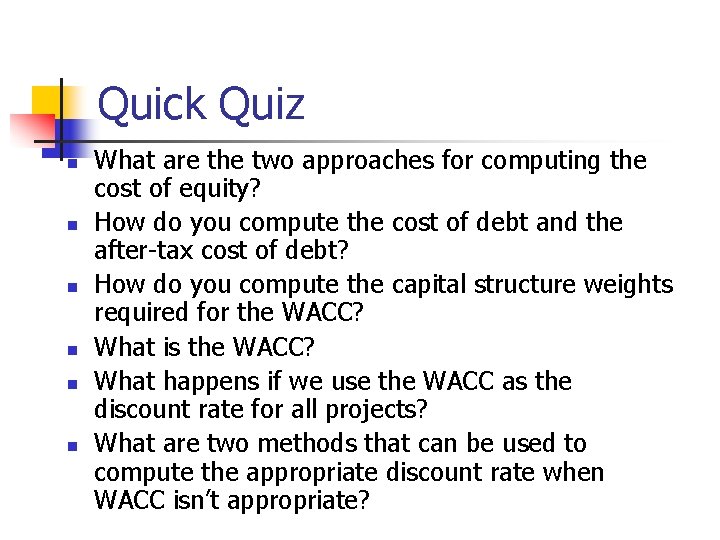 Quick Quiz

- What are the two approaches for computing the cost of equity?
- How do you compute the cost of debt and the after-tax cost of debt?
- How do you compute the capital structure weights required for the WACC?
- What is the WACC?
- What happens if we use the WACC as the discount rate for all projects?
- What are two methods that can be used to compute the appropriate discount rate when WACC isn't appropriate?